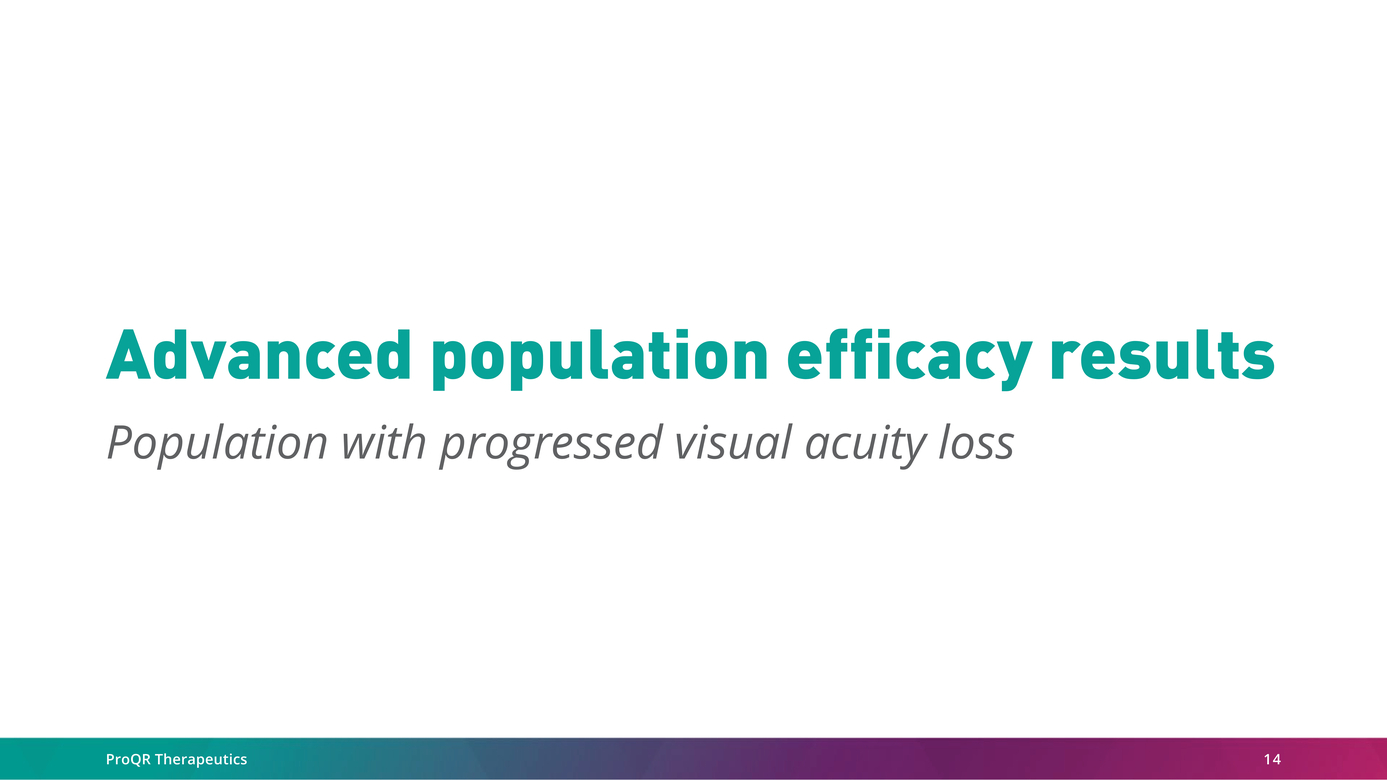 Advanced population efficacy results

Population with progressed visual acuity loss

ProQR Therapeutics

14